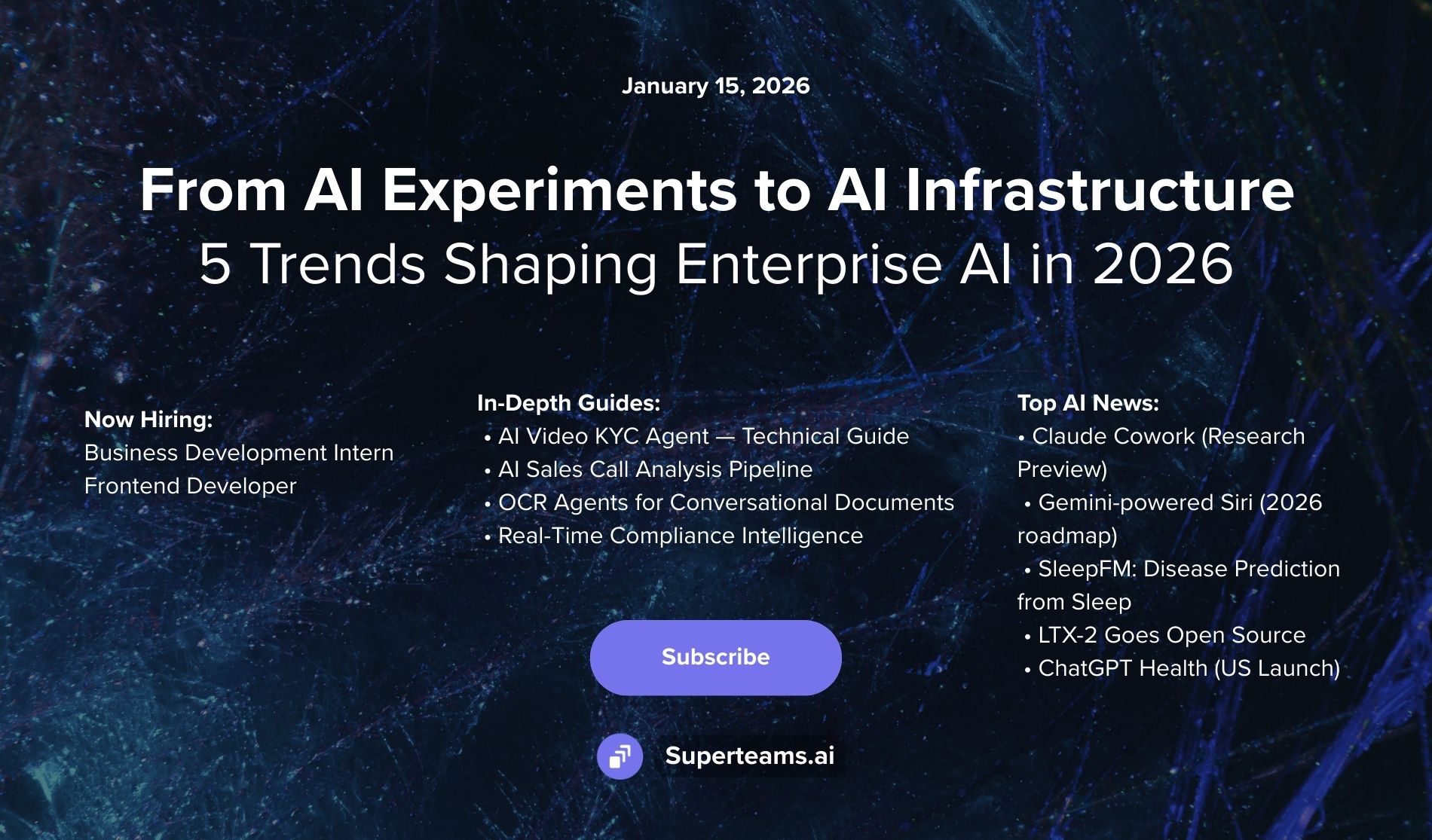 January 15, 2026

From AI Experiments to AI Infrastructure
5 Trends Shaping Enterprise AI in 2026

Now Hiring:
Business Development Intern
Frontend Developer

In-Depth Guides:
• AI Video KYC Agent — Technical Guide
• AI Sales Call Analysis Pipeline
• OCR Agents for Conversational Documents
• Real-Time Compliance Intelligence

Top AI News:
• Claude Cowork (Research Preview)
• Gemini-powered Siri (2026 roadmap)
• SleepFM: Disease Prediction from Sleep
• LTX-2 Goes Open Source
• ChatGPT Health (US Launch)

Subscribe

Superteams.ai